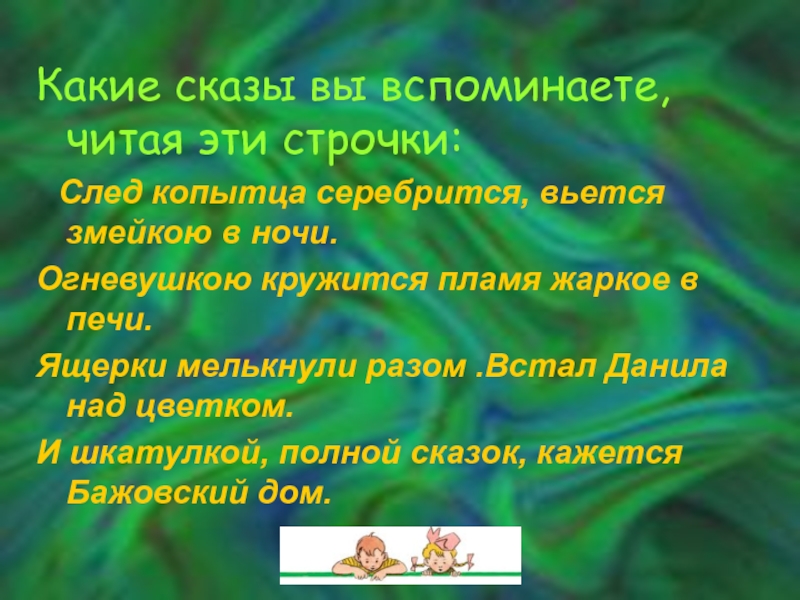 Какие сказы вы вспоминаете, читая эти строчки:

След копытца серебрится, вьется змейкою в ночи.

Огневушкою кружится пламя жаркое в печи.

Ящерки мелькнули разом .Встал Данила над цветком.

И шкатулкой, полной сказок, кажется Бажовский дом.